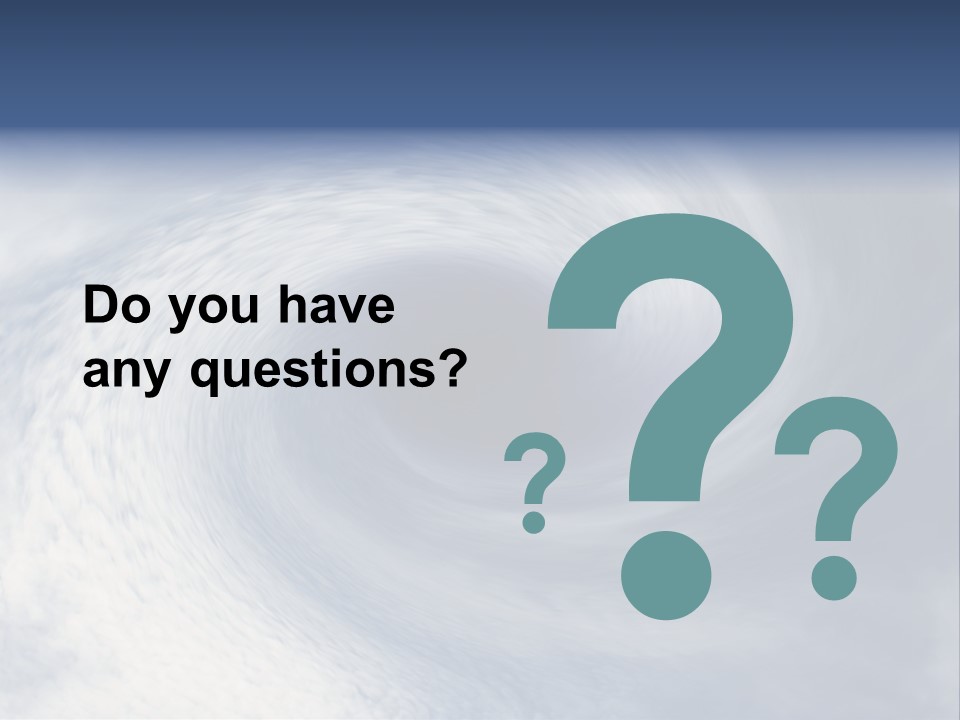 Do you have any questions?

? ? ?